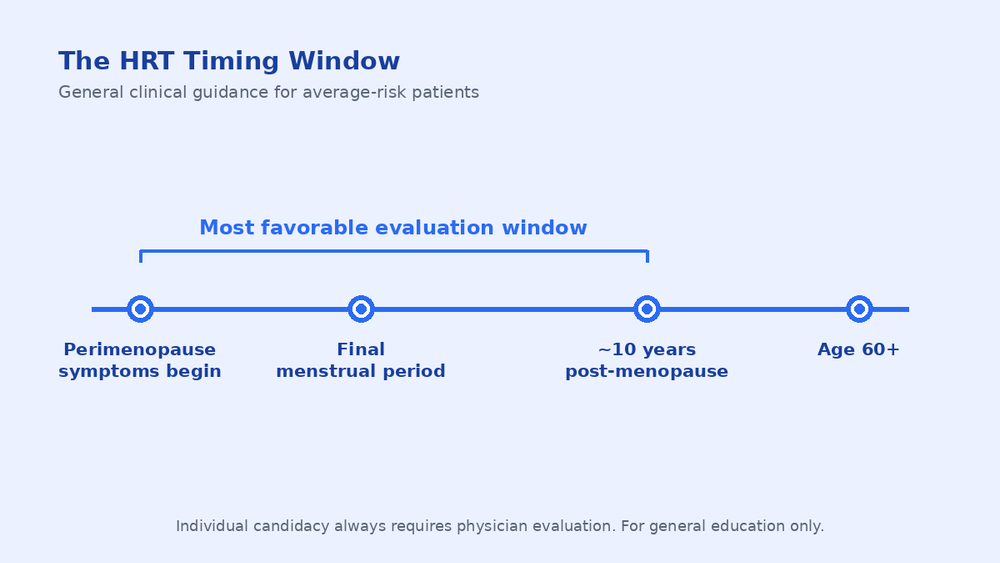 The HRT Timing Window

General clinical guidance for average-risk patients

Most favorable evaluation window

Perimenopause symptoms begin

Final menstrual period

~10 years post-menopause

Age 60+

Individual candidacy always requires physician evaluation. For general education only.